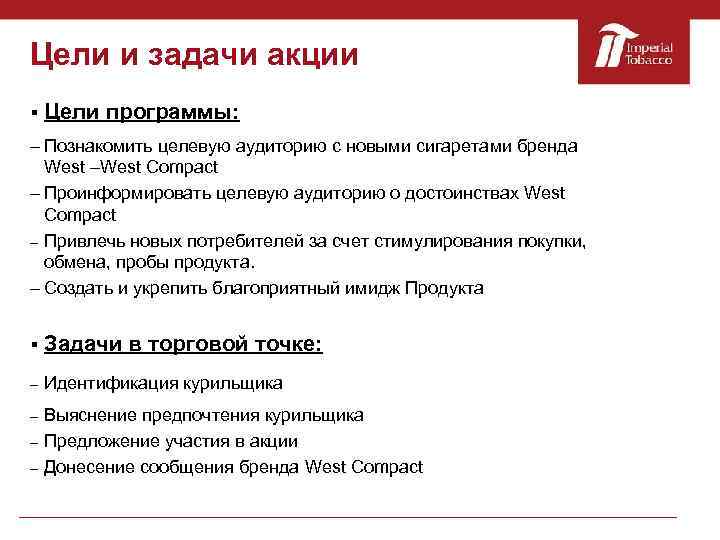 Цели и задачи акции

Imperial Tobacco

▪ Цели программы:

– Познакомить целевую аудиторию с новыми сигаретами бренда West –West Compact

– Проинформировать целевую аудиторию о достоинствах West Compact

– Привлечь новых потребителей за счет стимулирования покупки, обмена, пробы продукта.

– Создать и укрепить благоприятный имидж Продукта

▪ Задачи в торговой точке:

– Идентификация курильщика

– Выяснение предпочтения курильщика

– Предложение участия в акции

– Донесение сообщения бренда West Compact